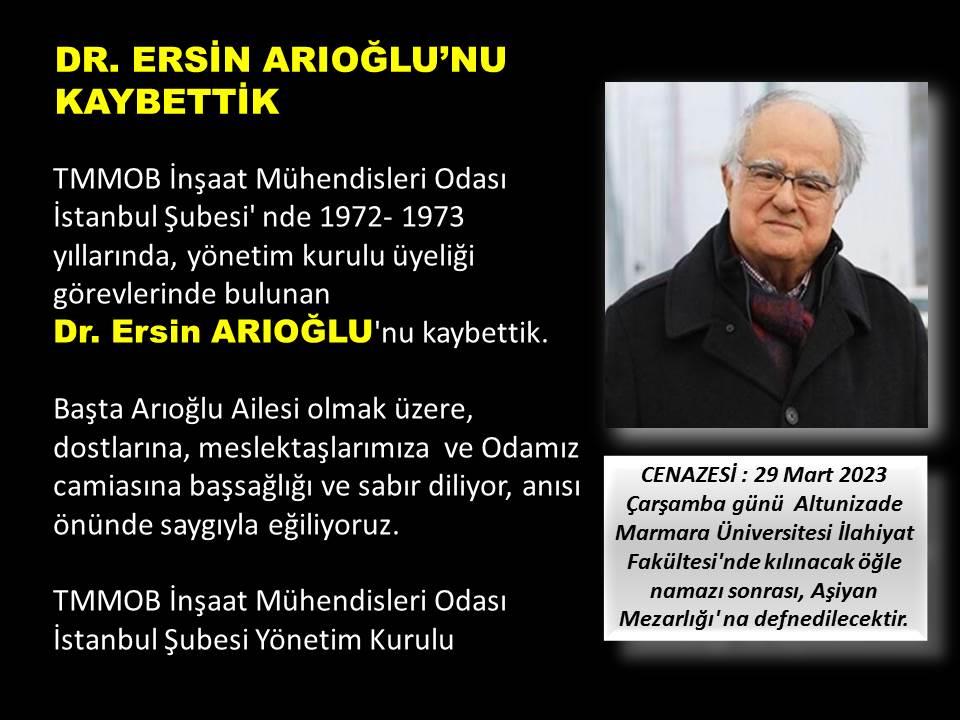 DR. ERSİN ARIOĞLU'NU KAYBETTİK

TMMOB İnşaat Mühendisleri Odası İstanbul Şubesi' nde 1972- 1973 yıllarında, yönetim kurulu üyeliği görevlerinde bulunan **Dr. Ersin ARIOĞLU**'nu kaybettik.

Başta Arıoğlu Ailesi olmak üzere, dostlarına, meslektaşlarımıza ve Odamız camiasına başsağlığı ve sabır diliyor, anısı önünde saygıyla eğiliyoruz.

TMMOB İnşaat Mühendisleri Odası İstanbul Şubesi Yönetim Kurulu

CENAZESİ : 29 Mart 2023 Çarşamba günü Altunizade Marmara Üniversitesi İlahiyat Fakültesi'nde kılınacak öğle namazı sonrası, Aşiyan Mezarlığı' na defnedilecektir.